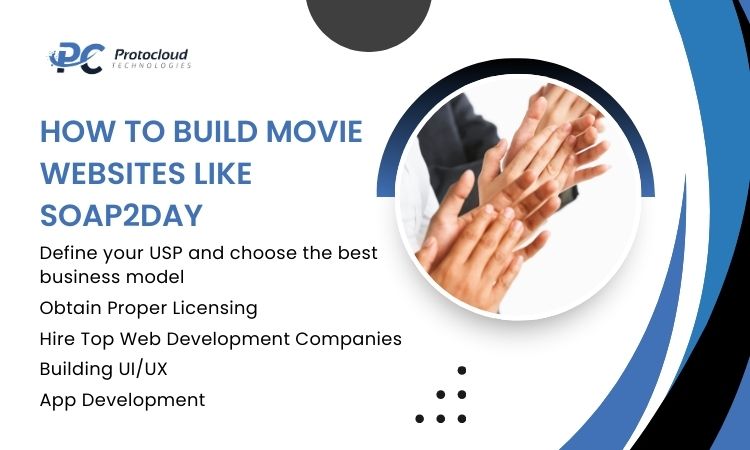 PC Protocloud TECHNOLOGIES

HOW TO BUILD MOVIE WEBSITES LIKE SOAP2DAY

Define your USP and choose the best business model

Obtain Proper Licensing

Hire Top Web Development Companies

Building UI/UX

App Development